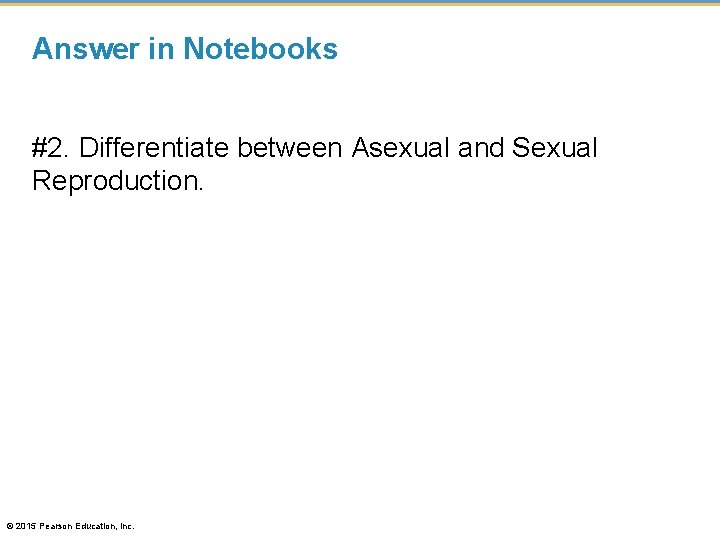 Answer in Notebooks

#2. Differentiate between Asexual and Sexual Reproduction.

© 2015 Pearson Education, Inc.